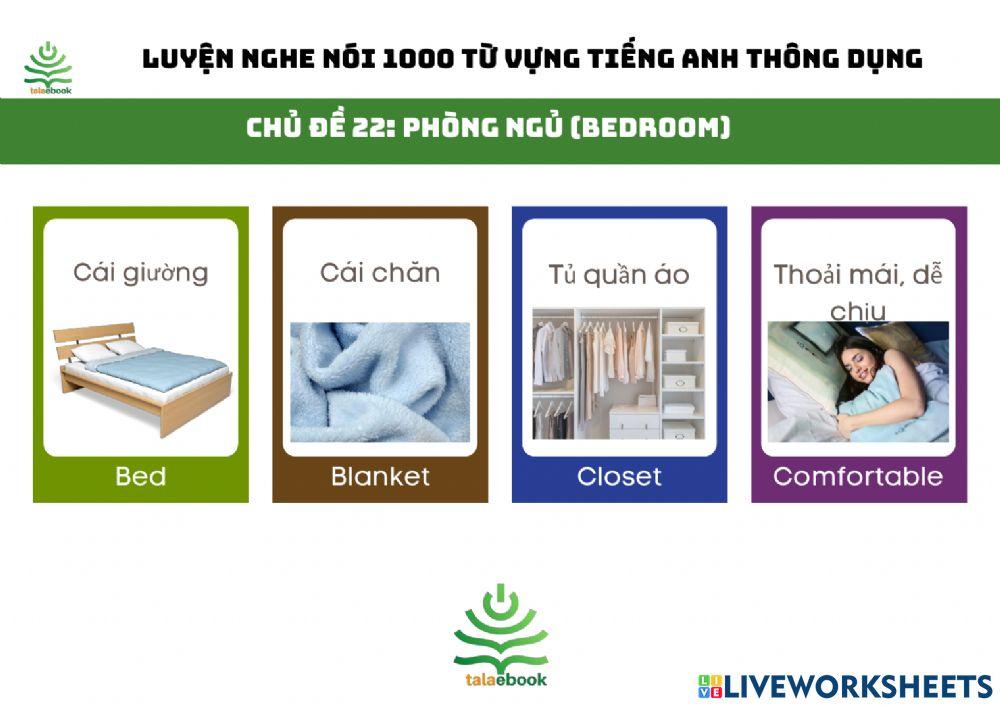 talaebook

LUYỆN NGHE NÓI 1000 TỪ VỰNG TIẾNG ANH THÔNG DỤNG

CHỦ ĐỀ 22: PHÒNG NGỦ (BEDROOM)

Cái giường

Bed

Cái chăn

Blanket

Tủ quần áo

Closet

Thoải mái, dễ chịu

Comfortable

talaebook

LIVEWORKSHEETS